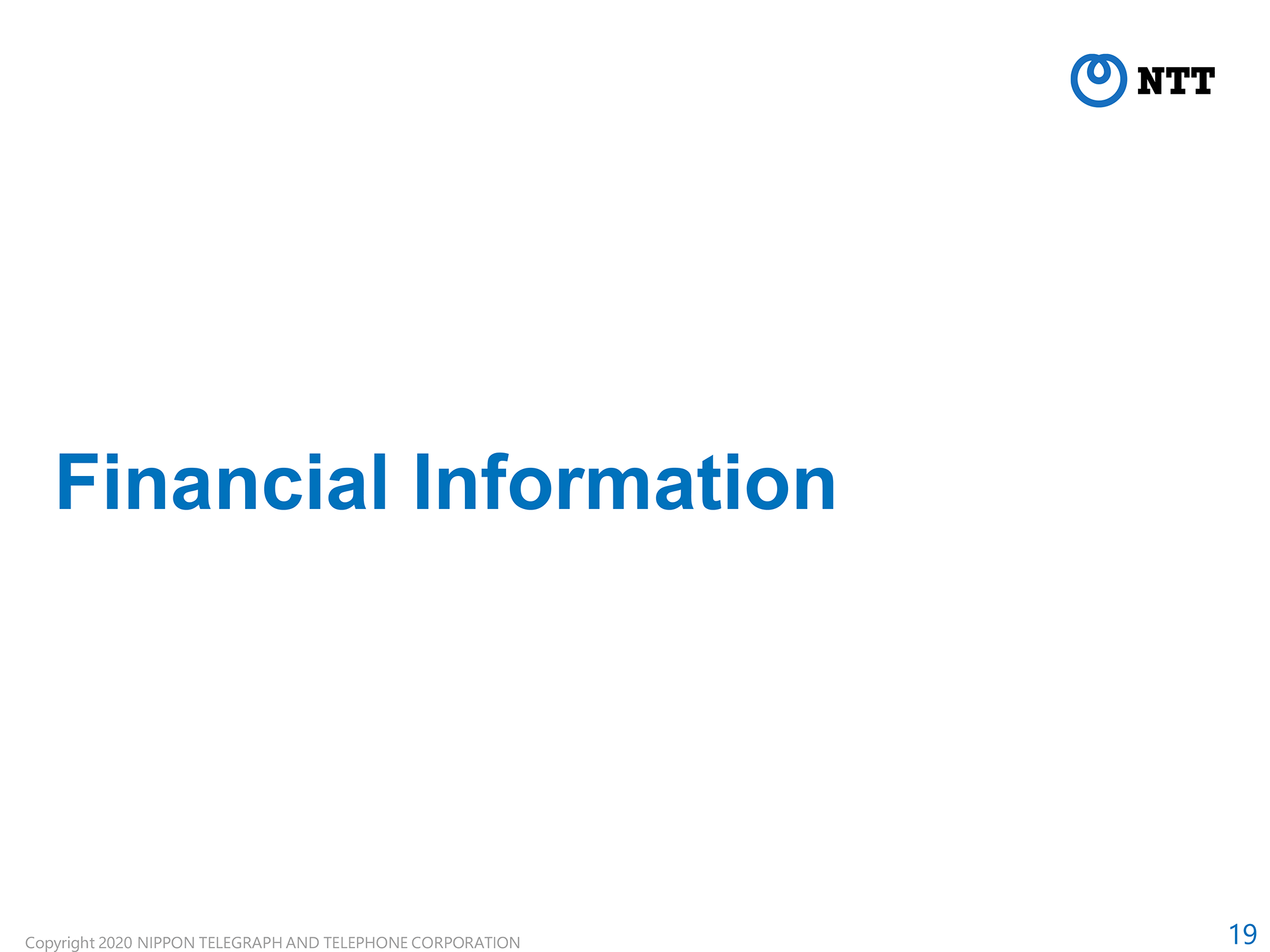 NTT

Financial Information

Copyright 2020 NIPPON TELEGRAPH AND TELEPHONE CORPORATION

19